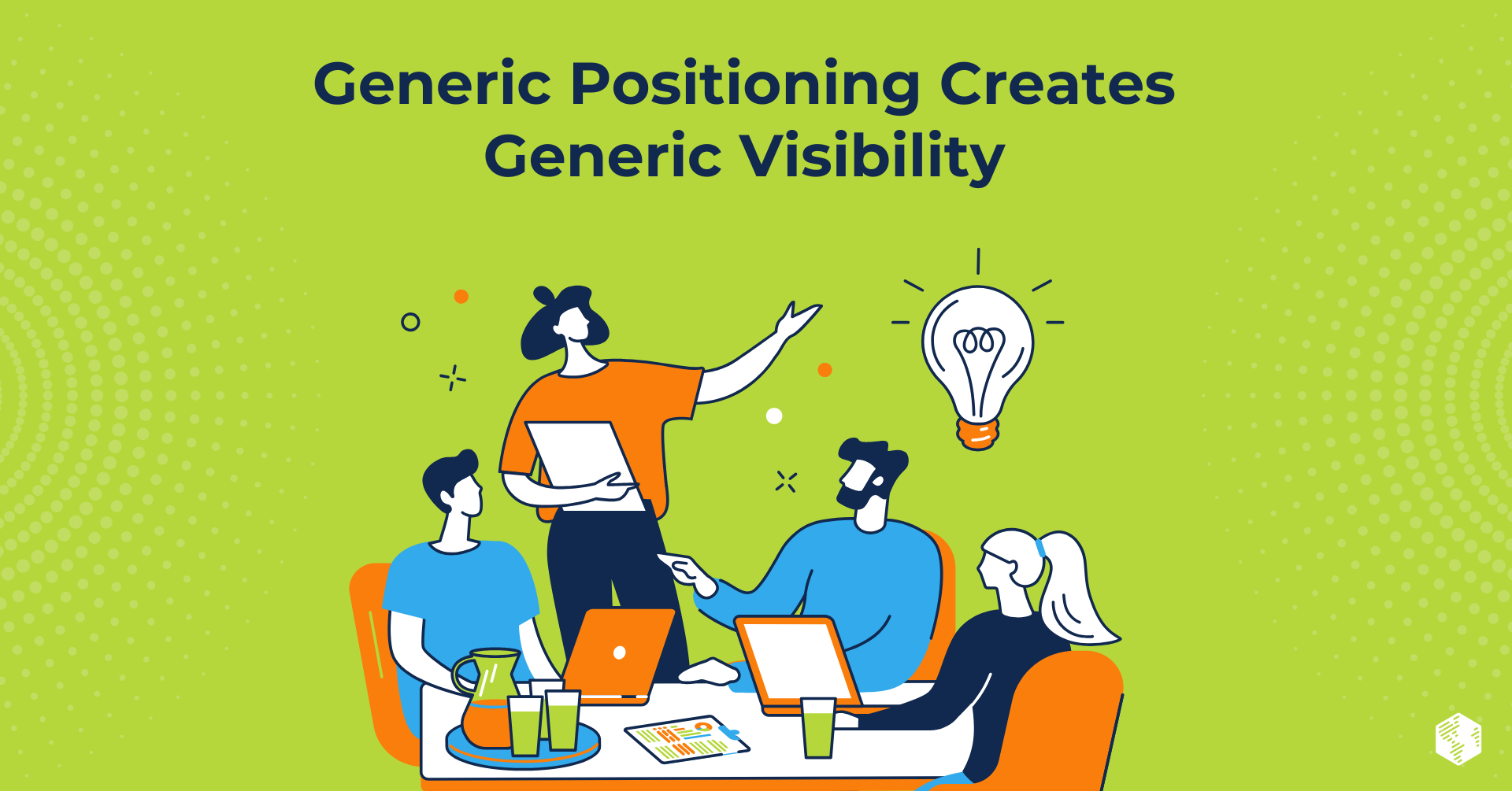 Generic Positioning Creates Generic Visibility